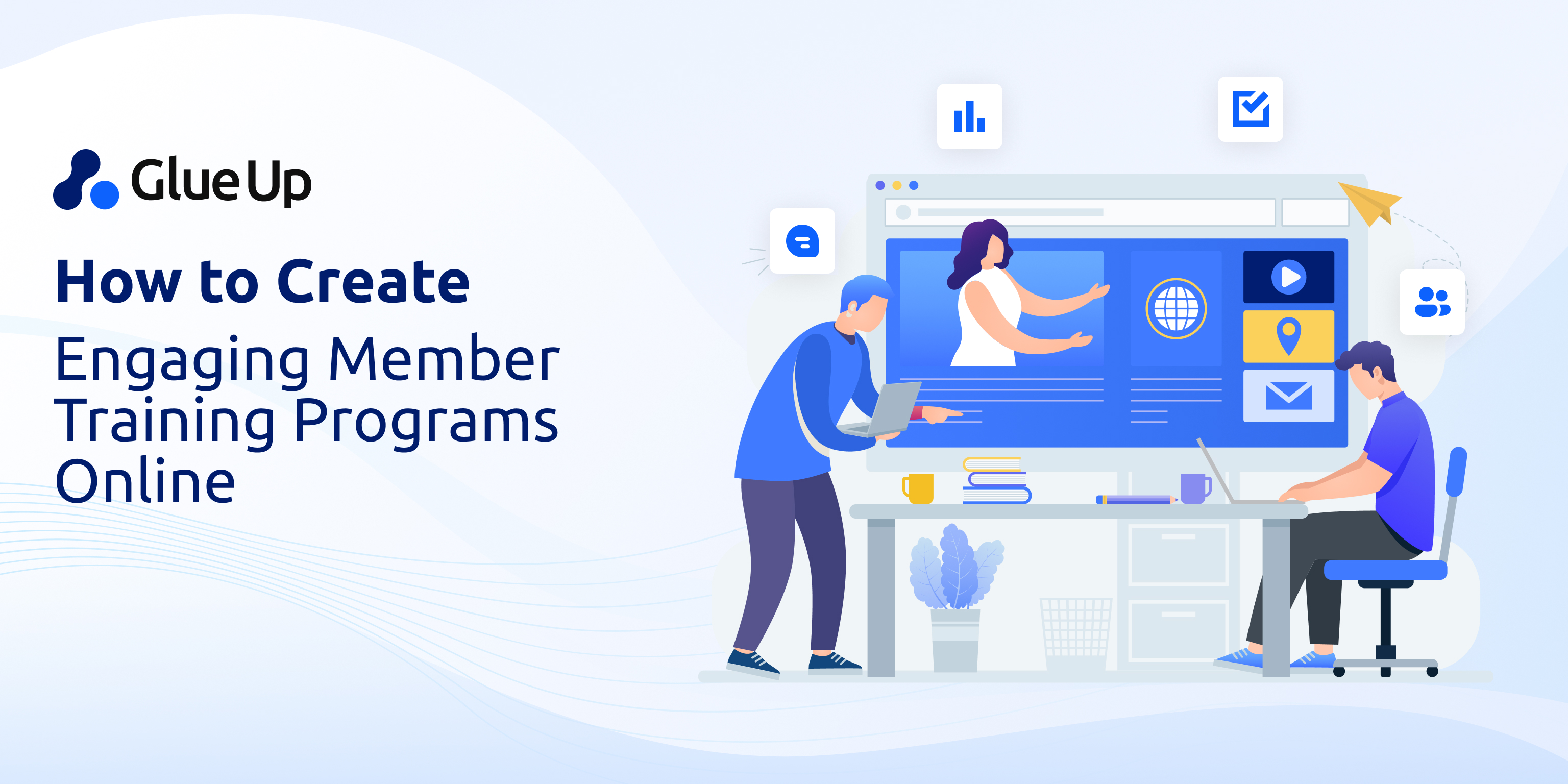 Glue Up

How to Create
Engaging Member Training Programs Online